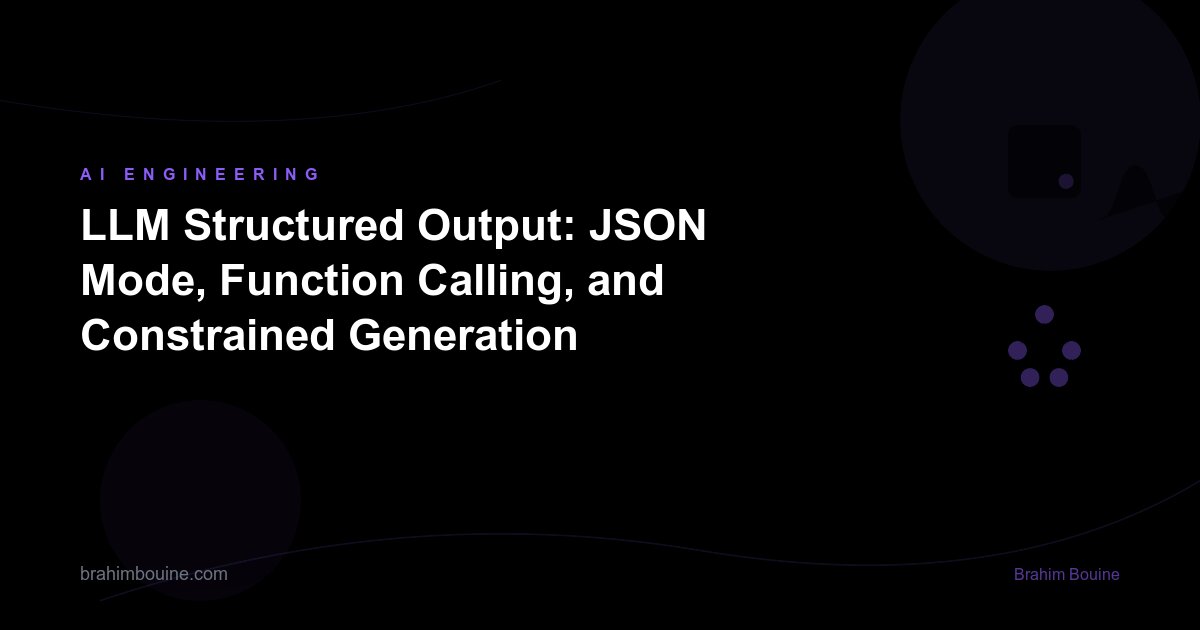 AI ENGINEERING

LLM Structured Output: JSON Mode, Function Calling, and Constrained Generation

brahimbouine.com

Brahim Bouine